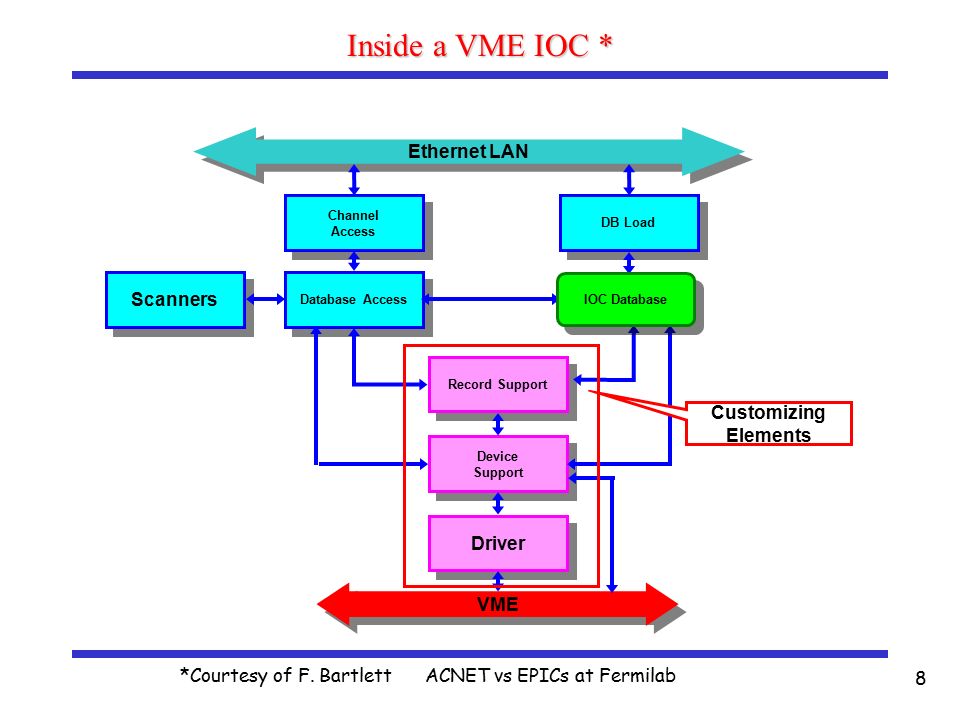 Inside a VME IOC *

Ethernet LAN

Channel Access

DB Load

Scanners

Database Access

IOC Database

Record Support

Customizing Elements

Device Support

Driver

VME

*Courtesy of F. Bartlett ACNET vs EPICs at Fermilab

8